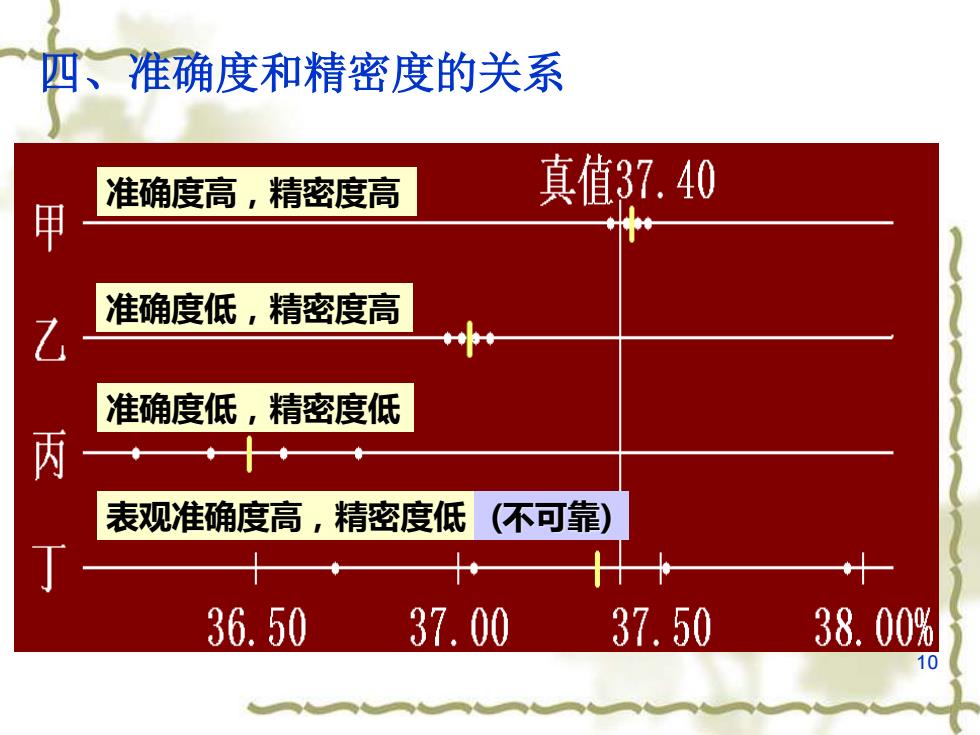 四、准确度和精密度的关系

真值37.40

甲 准确度高，精密度高

乙 准确度低，精密度高

丙 准确度低，精密度低

丁 表观准确度高，精密度低 (不可靠)

36.50 37.00 37.50 38.00%

10